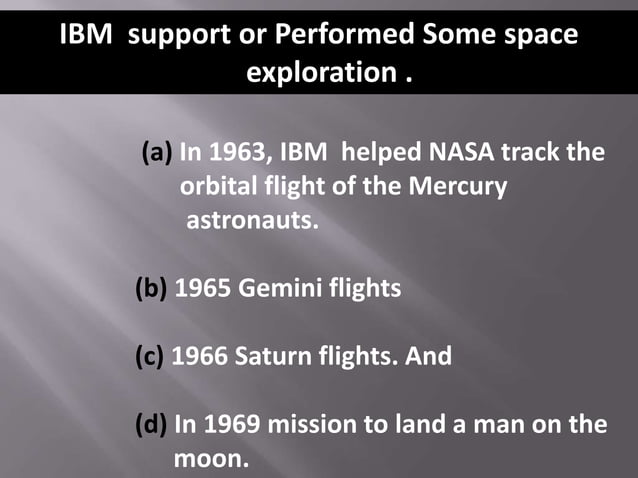 IBM support or Performed Some space exploration .

(a) In 1963, IBM helped NASA track the orbital flight of the Mercury astronauts.

(b) 1965 Gemini flights

(c) 1966 Saturn flights. And

(d) In 1969 mission to land a man on the moon.